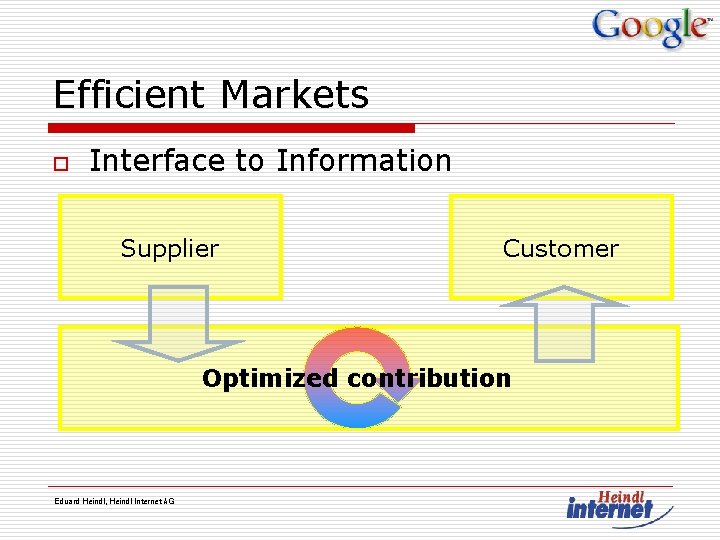 Google™

Efficient Markets

Interface to Information

Supplier

Customer

Optimized contribution

Eduard Heindl, Heindl Internet AG

Heindl internet